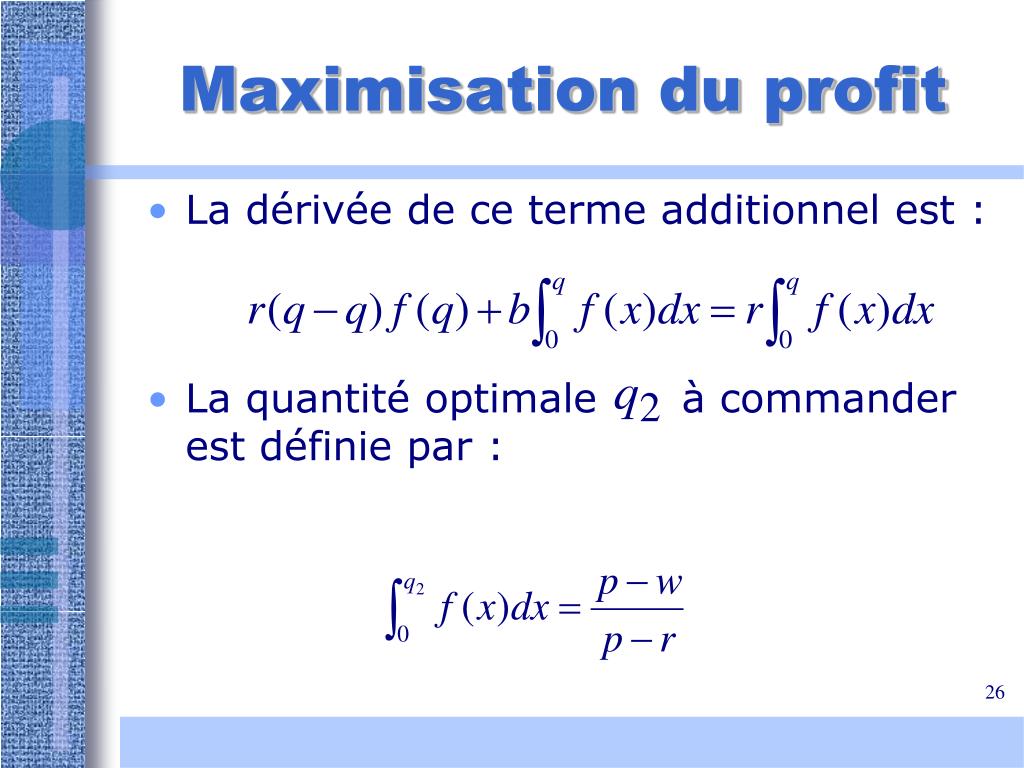 Maximisation du profit

• La dérivée de ce terme additionnel est :

$r(q-q)f(q)+b\int_0^q f(x)dx = r\int_0^q f(x)dx$

• La quantité optimale $q_2$ à commander est définie par :

$\int_0^{q_2} f(x)dx = \frac{p-w}{p-r}$

26